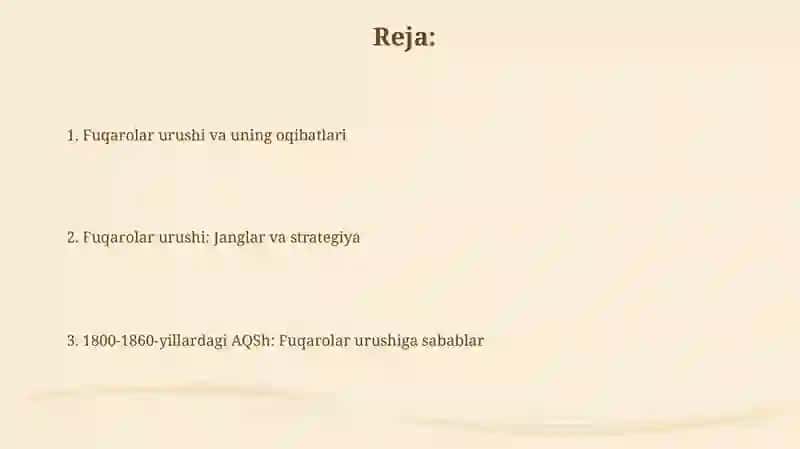 Reja:

1. Fuqarolar urushi va uning oqibatlari

2. Fuqarolar urushi: Janglar va strategiya

3. 1800-1860-yillardagi AQSh: Fuqarolar urushiga sabablar